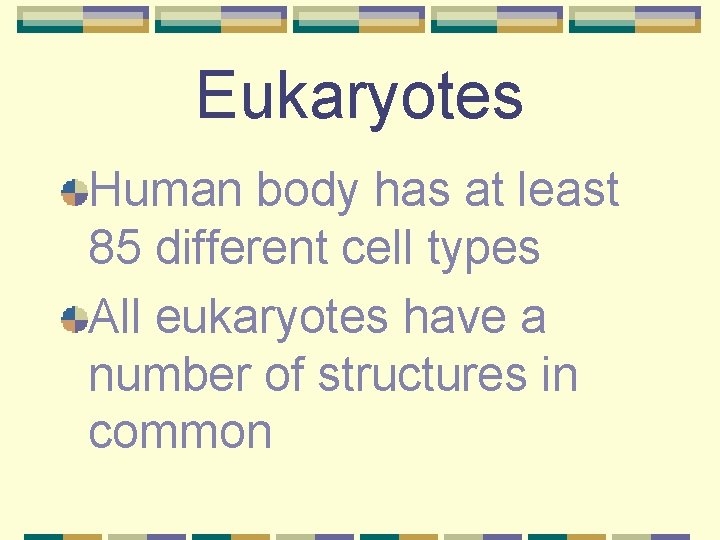 Eukaryotes

Human body has at least 85 different cell types

All eukaryotes have a number of structures in common